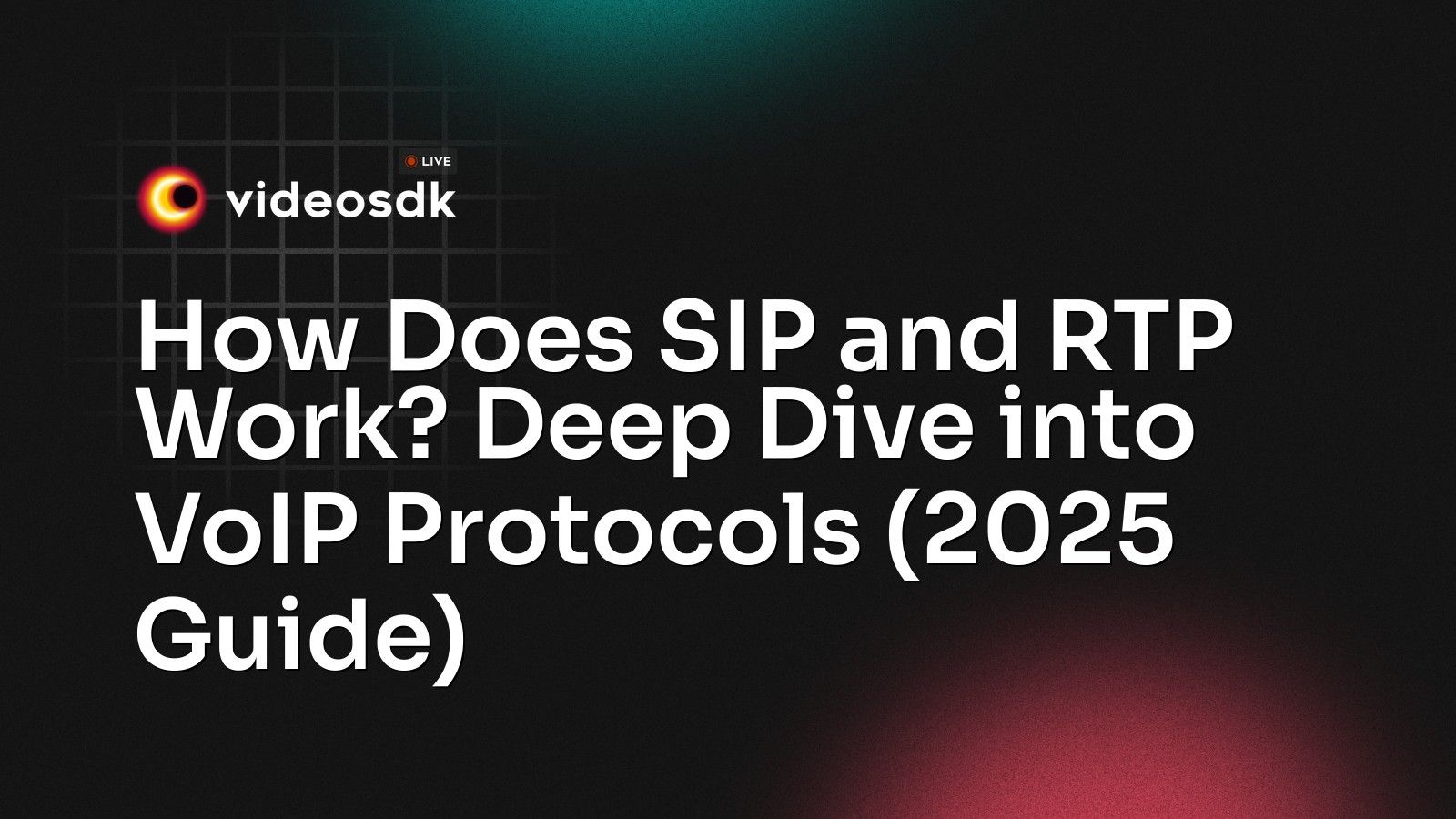 LIVE
videosdk

How Does SIP and RTP Work? Deep Dive into VoIP Protocols (2025 Guide)